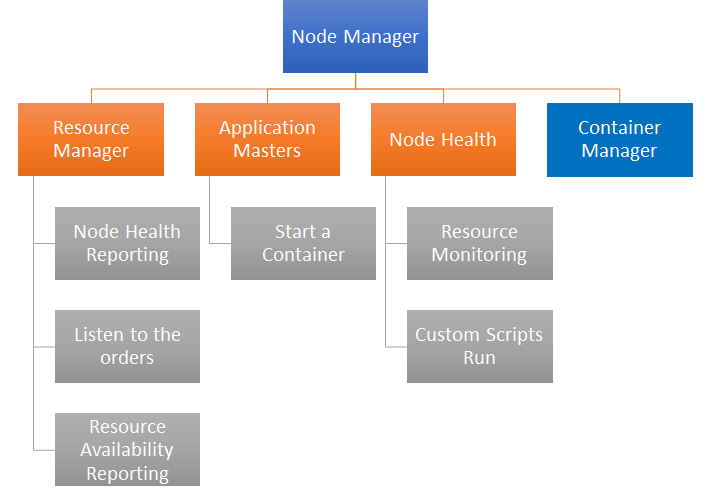 Node Manager

Resource Manager

Node Health Reporting

Listen to the orders

Resource Availability Reporting

Application Masters

Start a Container

Node Health

Resource Monitoring

Custom Scripts Run

Container Manager